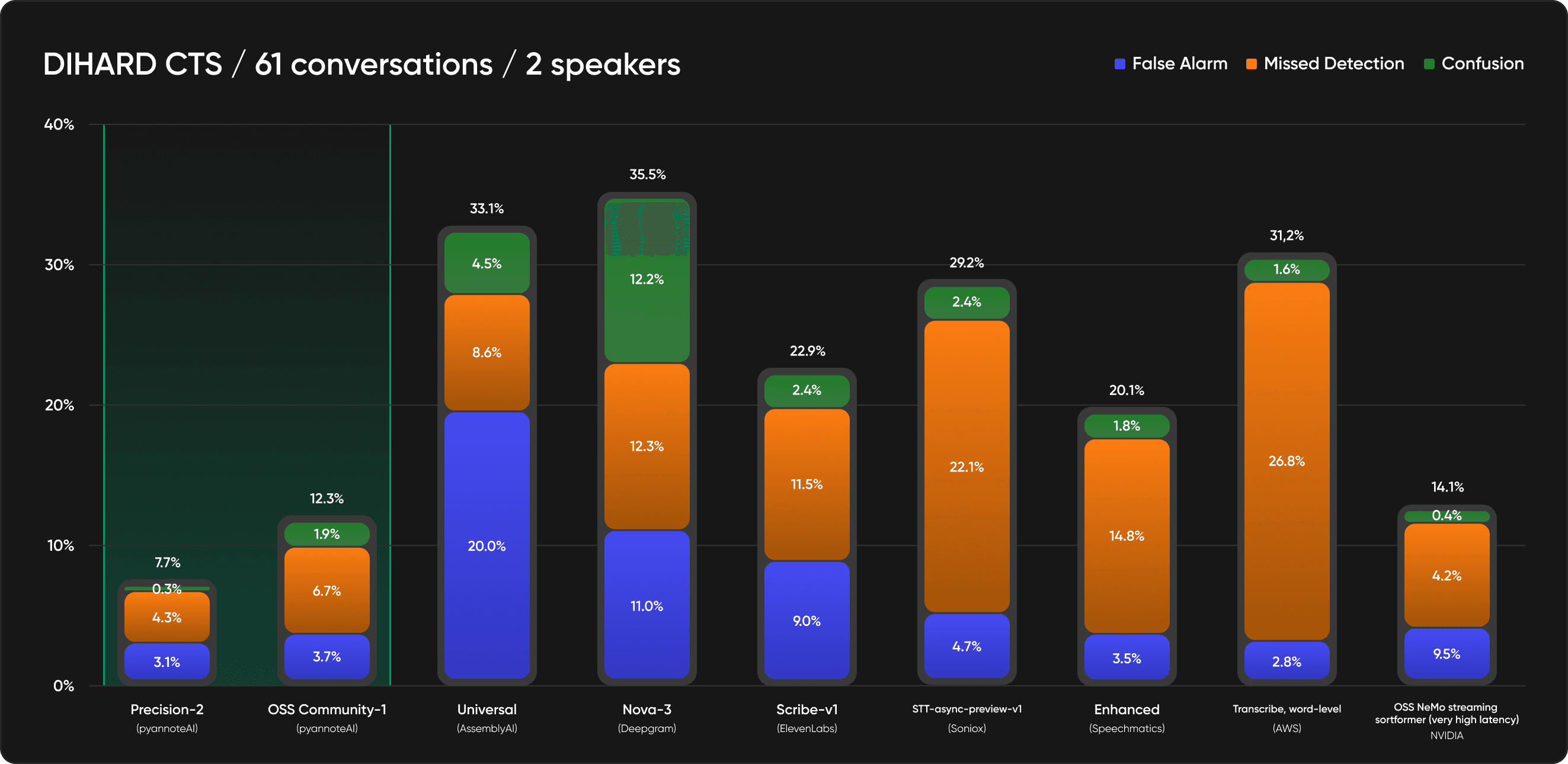 DIHARD CTS / 61 conversations / 2 speakers

False Alarm Missed Detection Confusion

40%
30%
20%
10%
0%

7.7%
0.3%
4.3%
3.1%
Precision-2
(pyannoteAI)

12.3%
1.9%
6.7%
3.7%
OSS Community-1
(pyannoteAI)

33.1%
4.5%
8.6%
20.0%
Universal
(AssemblyAI)

35.5%
12.2%
12.3%
11.0%
Nova-3
(Deepgram)

22.9%
2.4%
11.5%
9.0%
Scribe-v1
(ElevenLabs)

29.2%
2.4%
22.1%
4.7%
STT-async-preview-v1
(Soniox)

20.1%
1.8%
14.8%
3.5%
Enhanced
(Speechmatics)

31,2%
1.6%
26.8%
2.8%
Transcribe, word-level
(AWS)

14.1%
0.4%
4.2%
9.5%
OSS NeMo streaming sortformer (very high latency)
NVIDIA